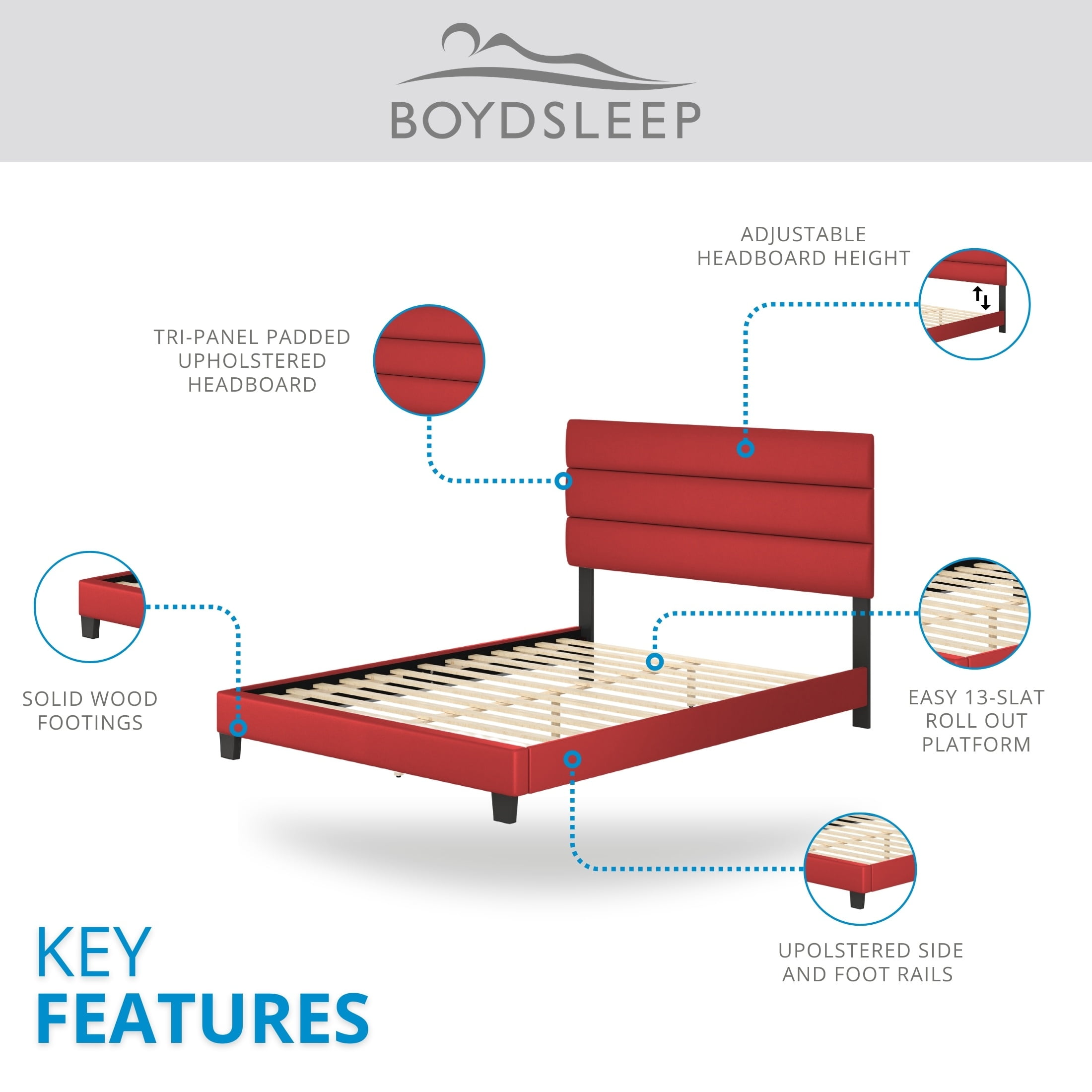 BOYDSLEEP

ADJUSTABLE HEADBOARD HEIGHT

TRI-PANEL PADDED UPHOLSTERED HEADBOARD

SOLID WOOD FOOTINGS

EASY 13-SLAT ROLL OUT PLATFORM

UPOLSTERED SIDE AND FOOT RAILS

KEY
FEATURES